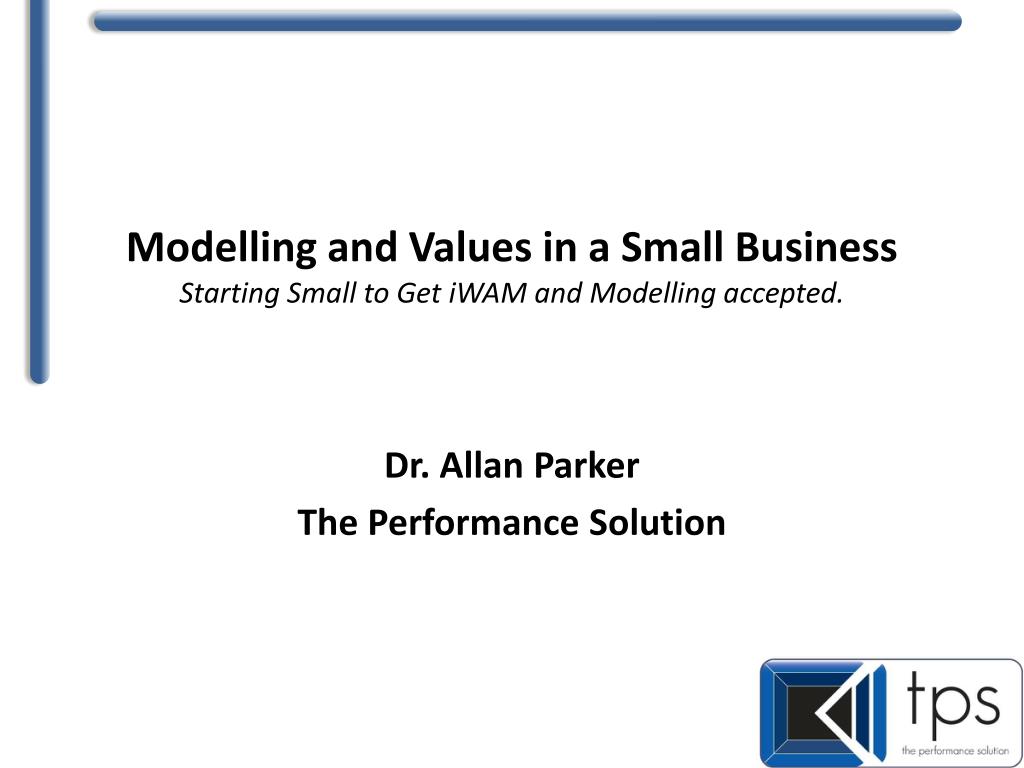 Modelling and Values in a Small Business
Starting Small to Get iWAM and Modelling accepted.

Dr. Allan Parker
The Performance Solution

tps
the performance solution